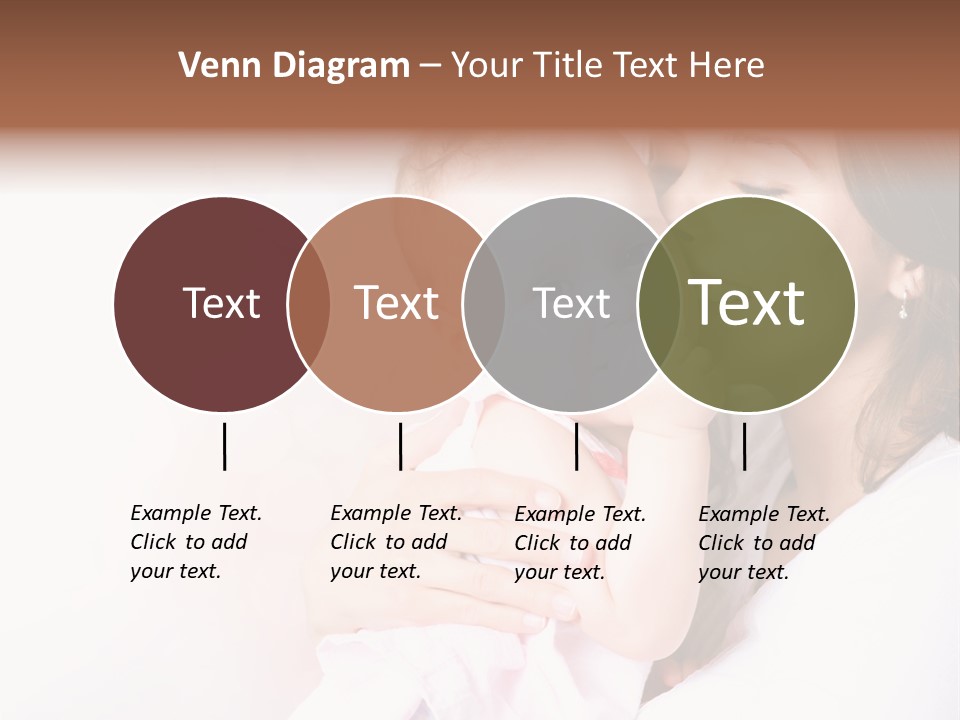 Venn Diagram – Your Title Text Here

Text

Text

Text

Text

Example Text. Click to add your text.

Example Text. Click to add your text.

Example Text. Click to add your text.

Example Text. Click to add your text.